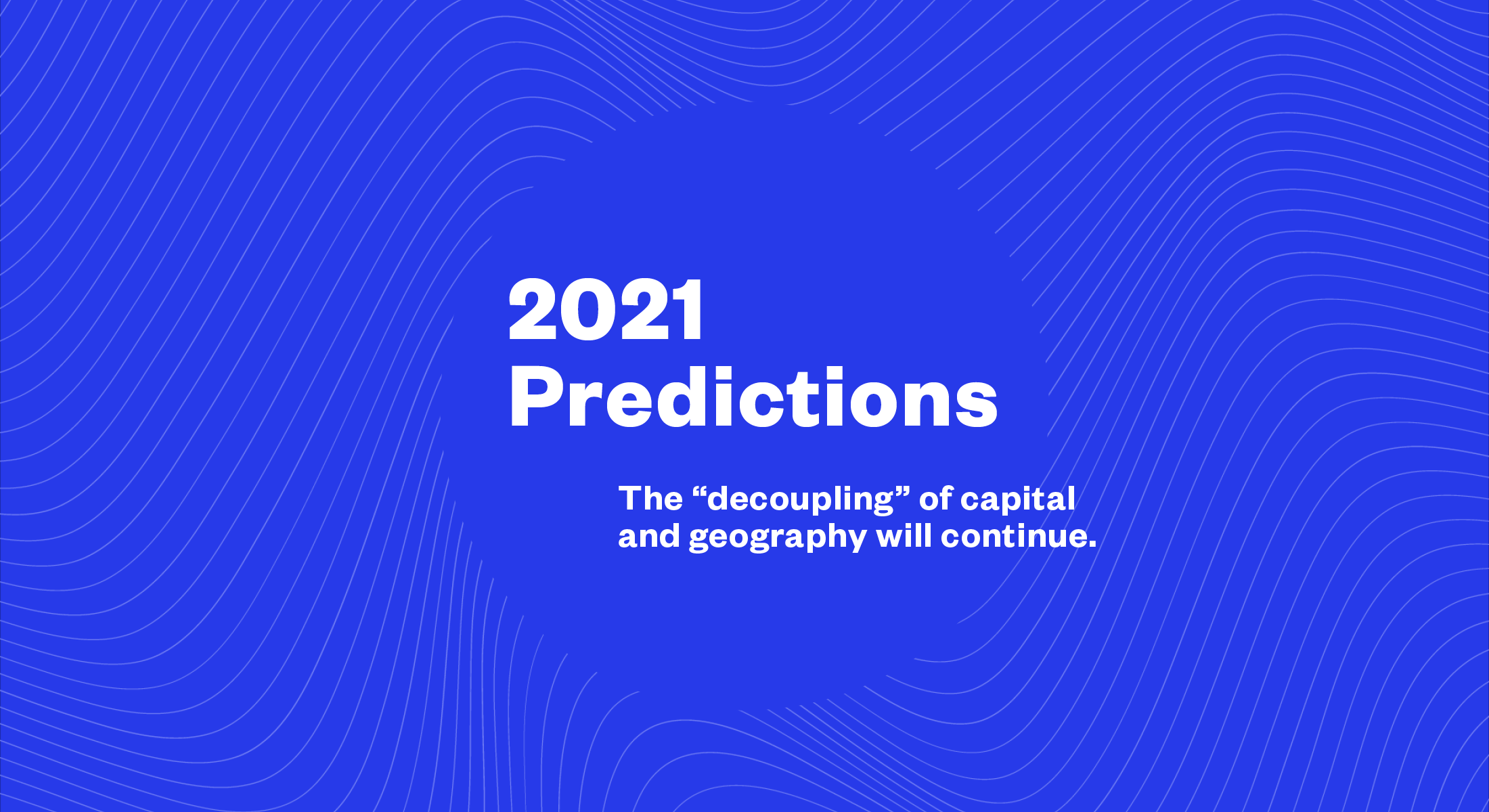 2021
Predictions

The “decoupling” of capital and geography will continue.